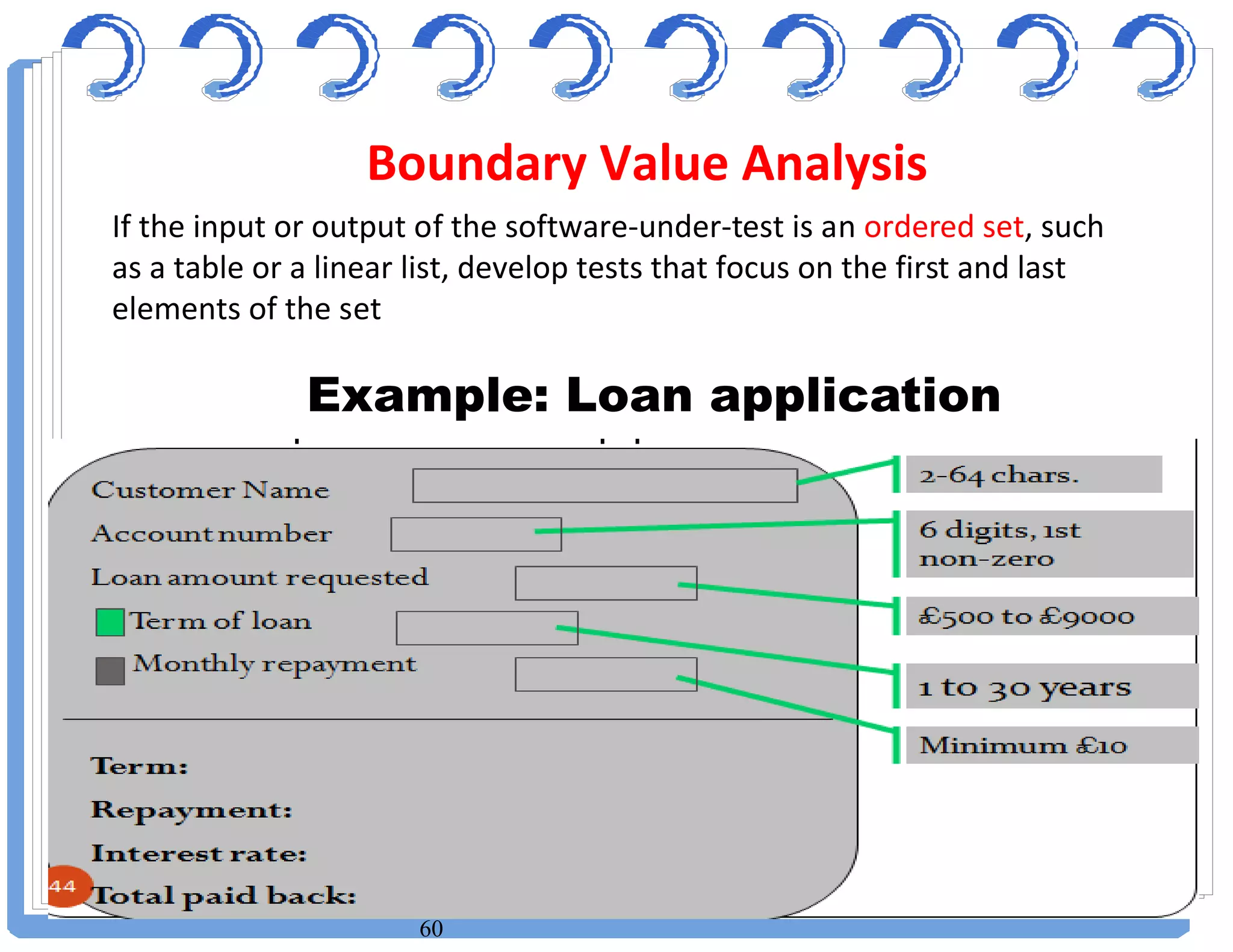 Boundary Value Analysis

If the input or output of the software-under-test is an ordered set, such as a table or a linear list, develop tests that focus on the first and last elements of the set

Example: Loan application

Customer Name

Account number

Loan amount requested

Term of loan

Monthly repayment

2-64 chars.

6 digits, 1st non-zero

£500 to £9000

1 to 30 years

Minimum £10

Term:

Repayment:

Interest rate:

Total paid back:

44

60